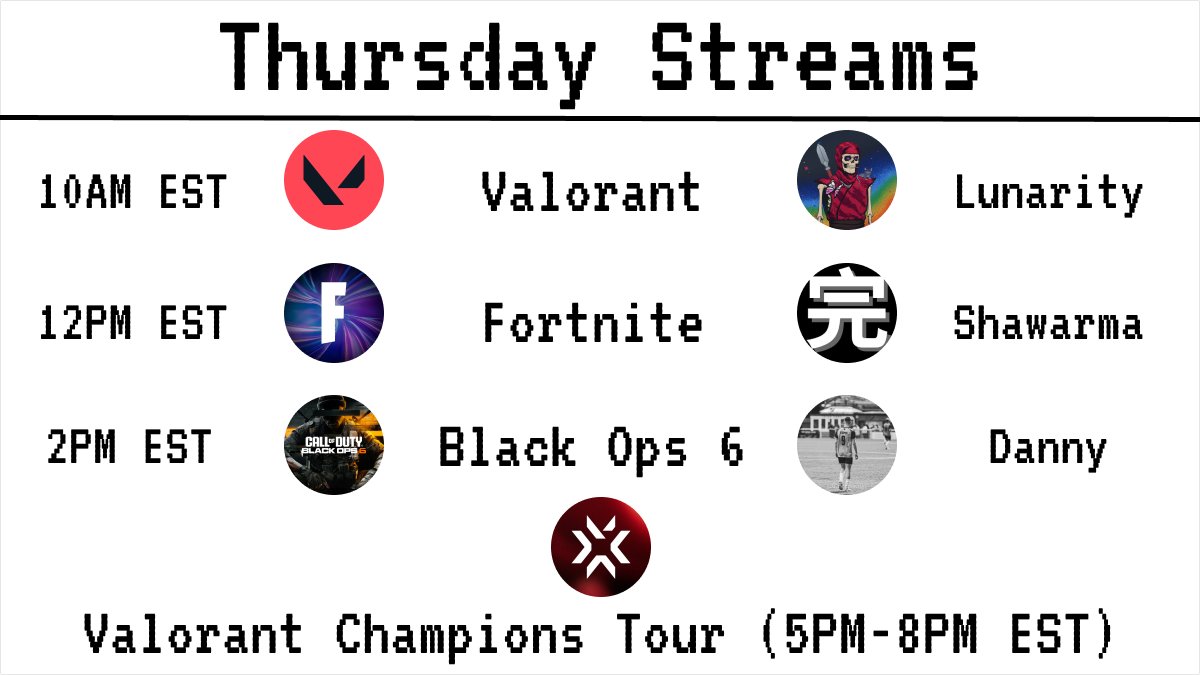 Thursday Streams

10AM EST Valorant Lunarity

12PM EST F Fortnite 完 Shawarma

2PM EST CALL OF DUTY BLACK OPS 6 Black Ops 6 Danny

Valorant Champions Tour (5PM-8PM EST)